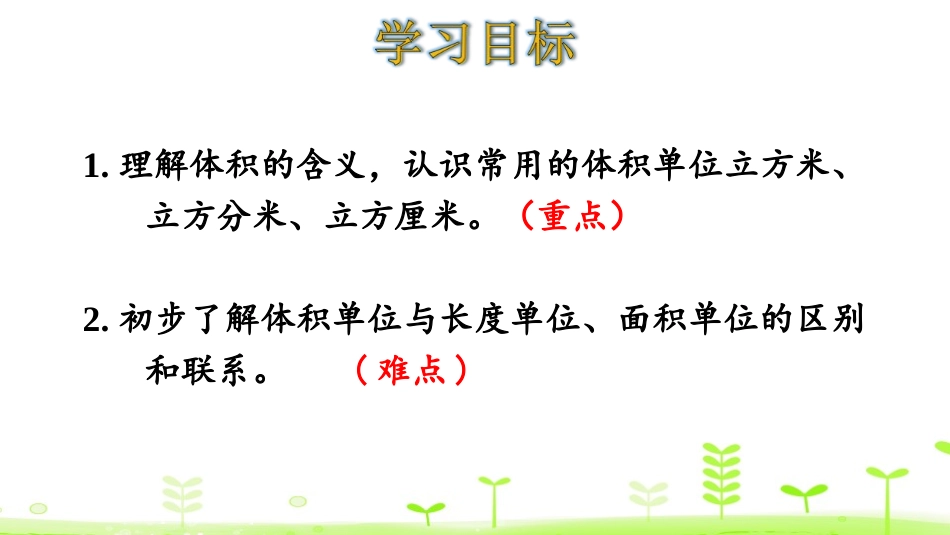 学习目标

1. 理解体积的含义，认识常用的体积单位立方米、立方分米、立方厘米。（重点）

2. 初步了解体积单位与长度单位、面积单位的区别和联系。（难点）